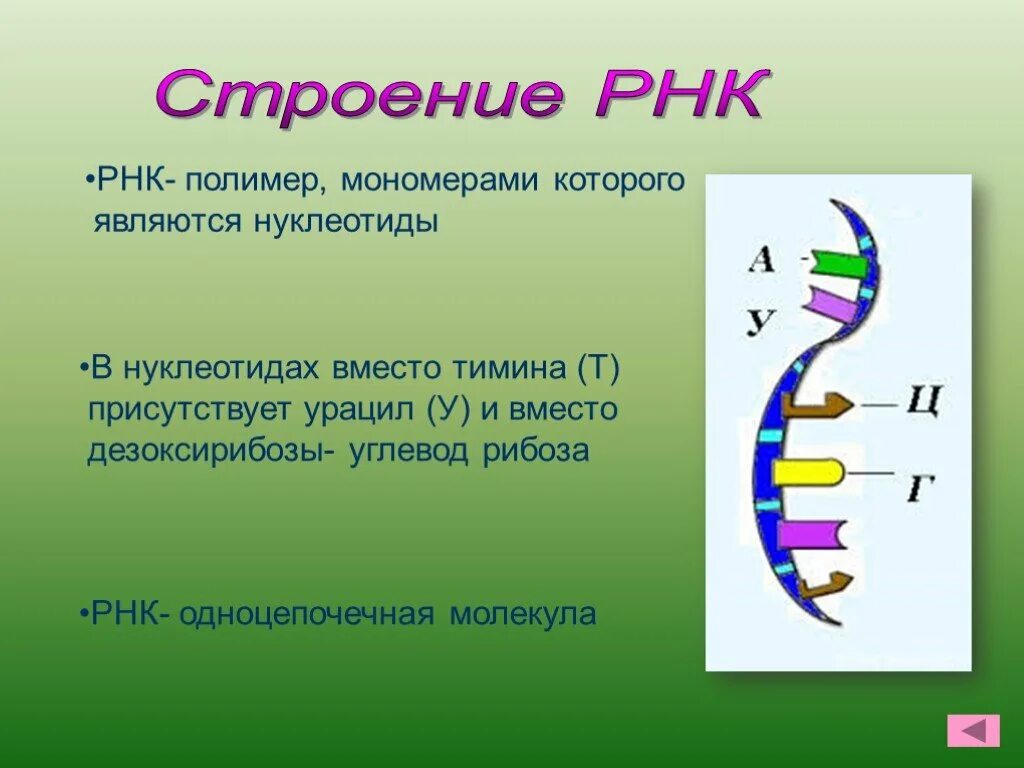 Строение РНК

•РНК- полимер, мономерами которого являются нуклеотиды

•В нуклеотидах вместо тимина (Т) присутствует урацил (У) и вместо дезоксирибозы- углевод рибоза

•РНК- одноцепочечная молекула

А
У
Ц
Г